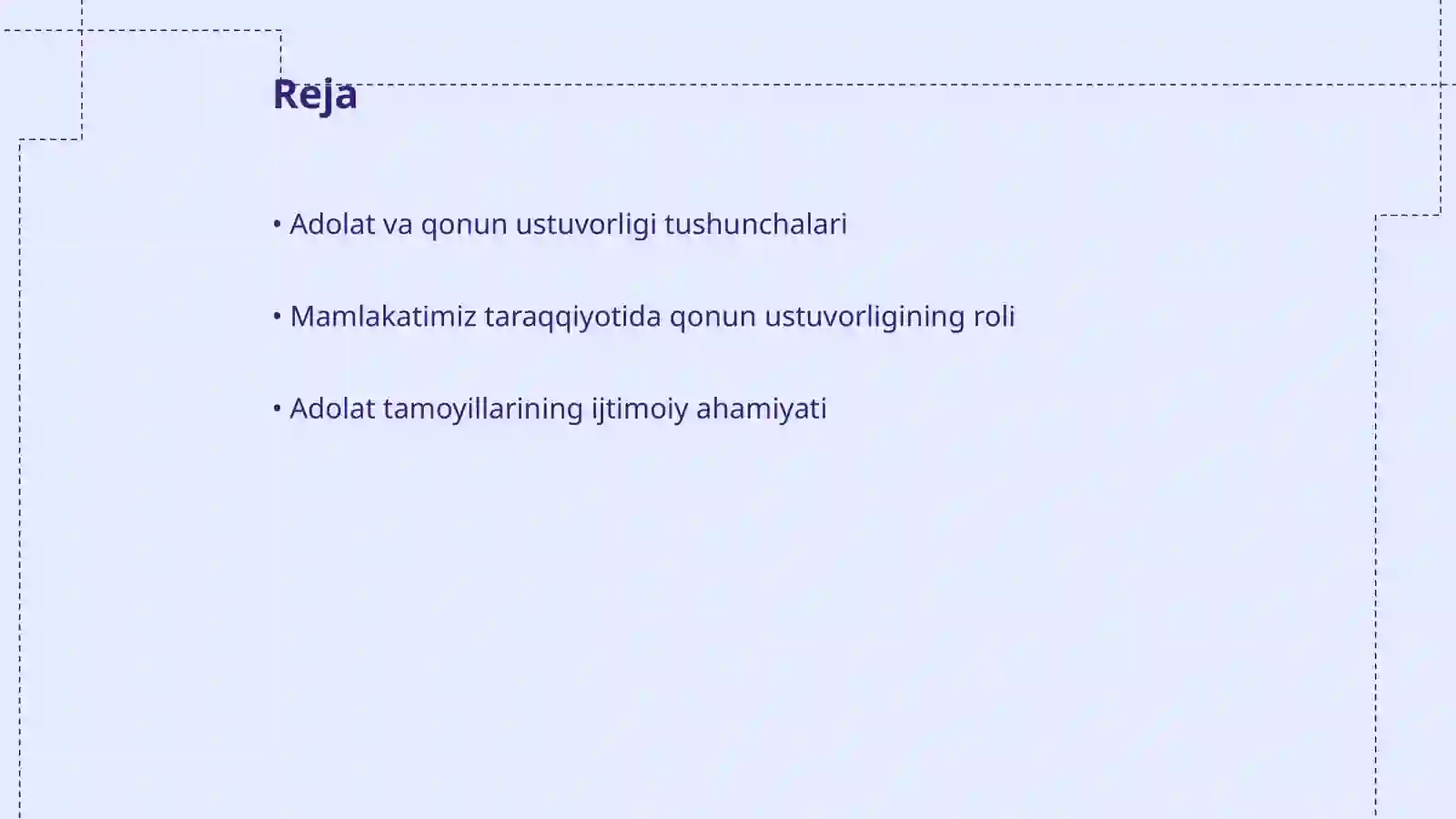 Reja

• Adolat va qonun ustuvorligi tushunchalari

• Mamlakatimiz taraqqiyotida qonun ustuvorligining roli

• Adolat tamoyillarining ijtimoiy ahamiyati